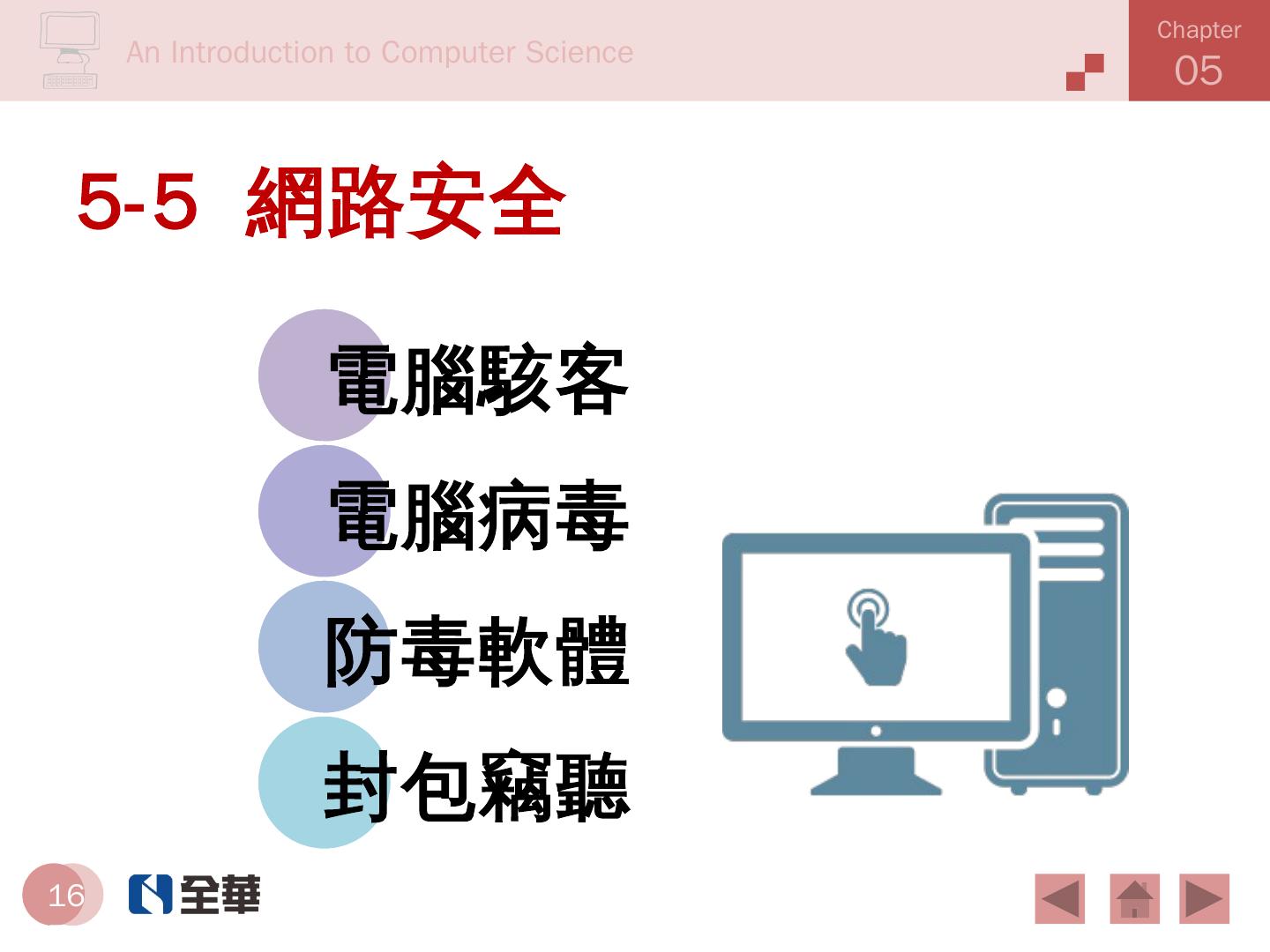 An Introduction to Computer Science

Chapter 05

5-5 網路安全

電腦駭客

電腦病毒

防毒軟體

封包竊聽

16

全華